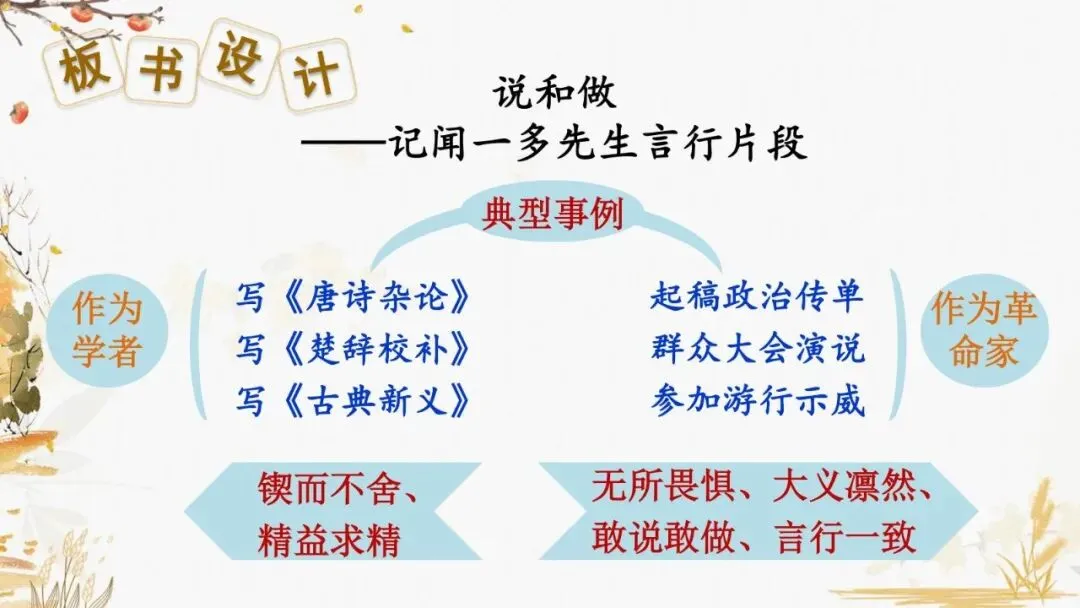 板书设计

说和做
——记闻一多先生言行片段

典型事例

作为学者

写《唐诗杂论》
写《楚辞校补》
写《古典新义》

起稿政治传单
群众大会演说
参加游行示威

作为革命家

锲而不舍、精益求精

无所畏惧、大义凛然、敢说敢做、言行一致